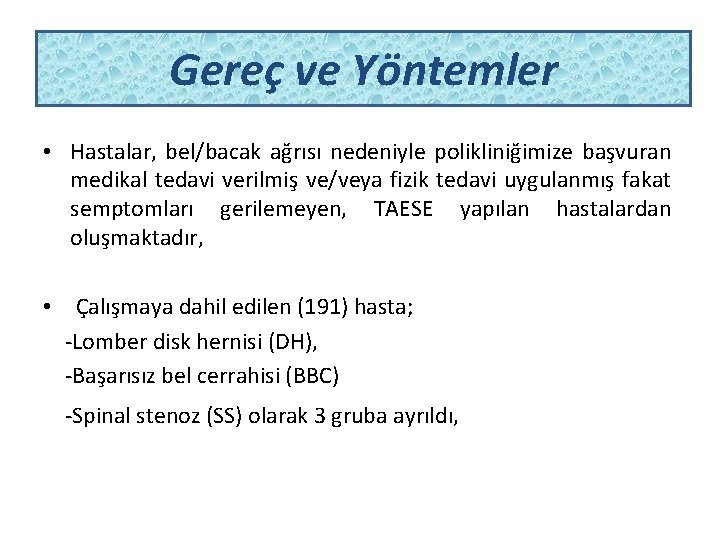 Gereç ve Yöntemler

• Hastalar, bel/bacak ağrısı nedeniyle polikliniğimize başvuran medikal tedavi verilmiş ve/veya fizik tedavi uygulanmış fakat semptomları gerilemeyen, TAESE yapılan hastalardan oluşmaktadır,

• Çalışmaya dahil edilen (191) hasta;

-Lomber disk hernisi (DH),

-Başarısız bel cerrahisi (BBC)

-Spinal stenoz (SS) olarak 3 gruba ayrıldı,